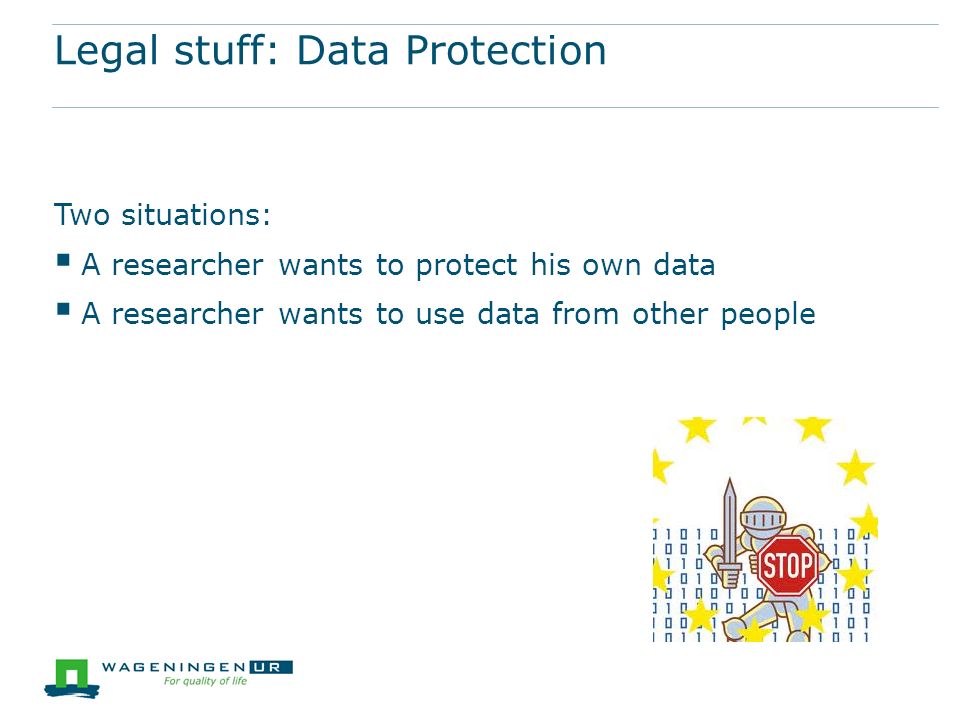 Legal stuff: Data Protection

Two situations:

▪ A researcher wants to protect his own data

▪ A researcher wants to use data from other people

STOP

WAGENINGEN UR
For quality of life